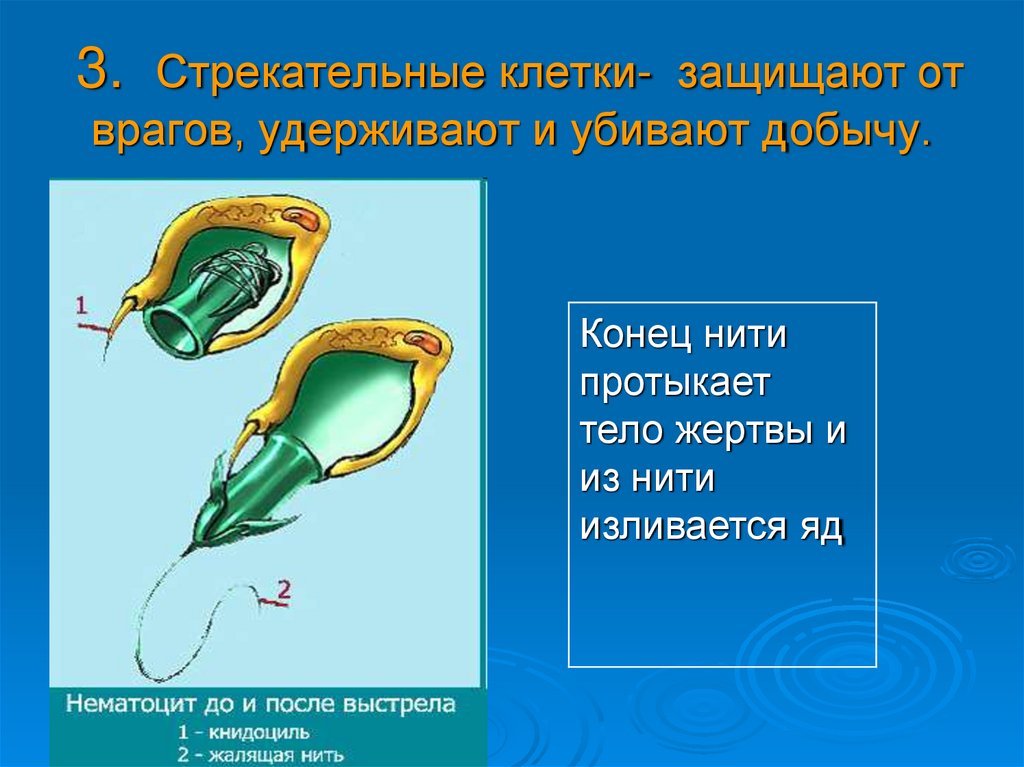 3. Стрекательные клетки- защищают от врагов, удерживают и убивают добычу.

1

2

Нематоцит до и после выстрела
1 - книдоциль
2 - жалящая нить

Конец нити протыкает тело жертвы и из нити изливается яд